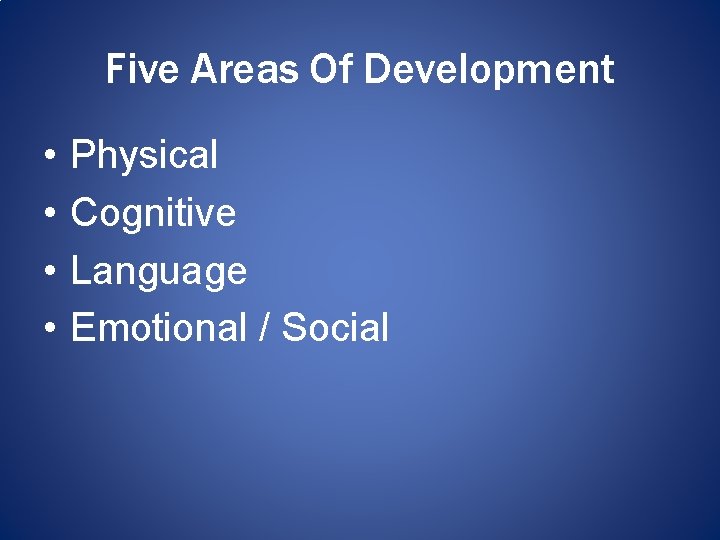 Five Areas Of Development

• Physical
• Cognitive
• Language
• Emotional / Social